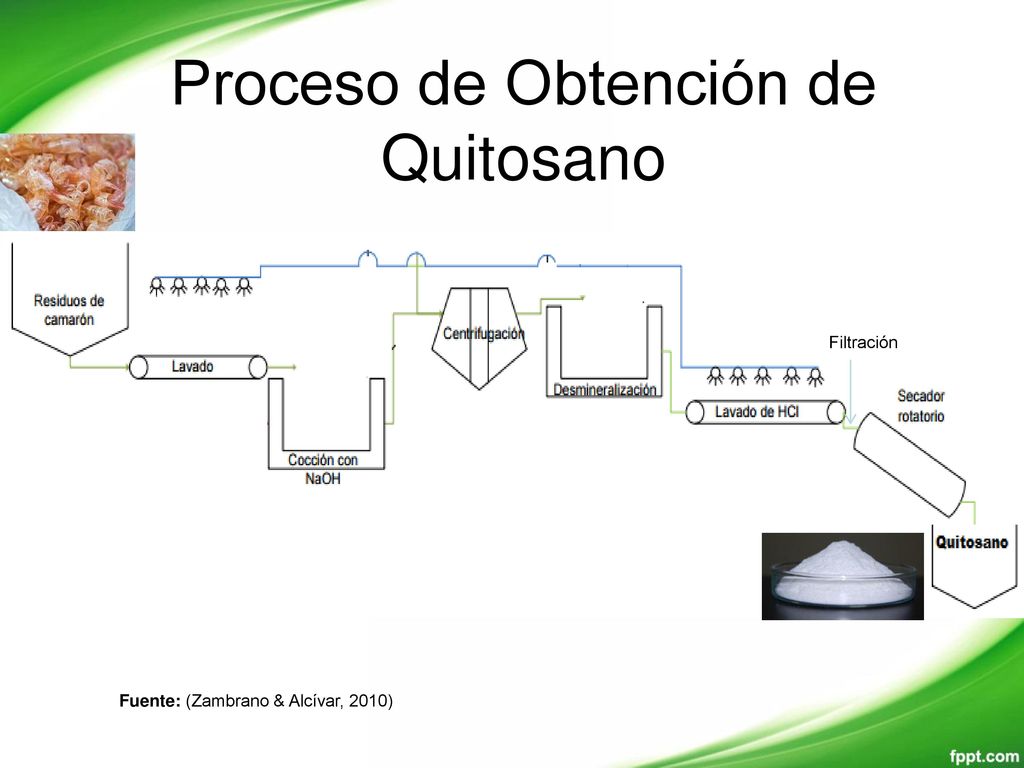 Proceso de Obtención de Quitosano

Residuos de camarón

Lavado

Cocción con NaOH

Centrifugación

Desmineralización

Filtración

Lavado de HCl

Secador rotatorio

Quitosano

Fuente: (Zambrano & Alcívar, 2010)

fppt.com